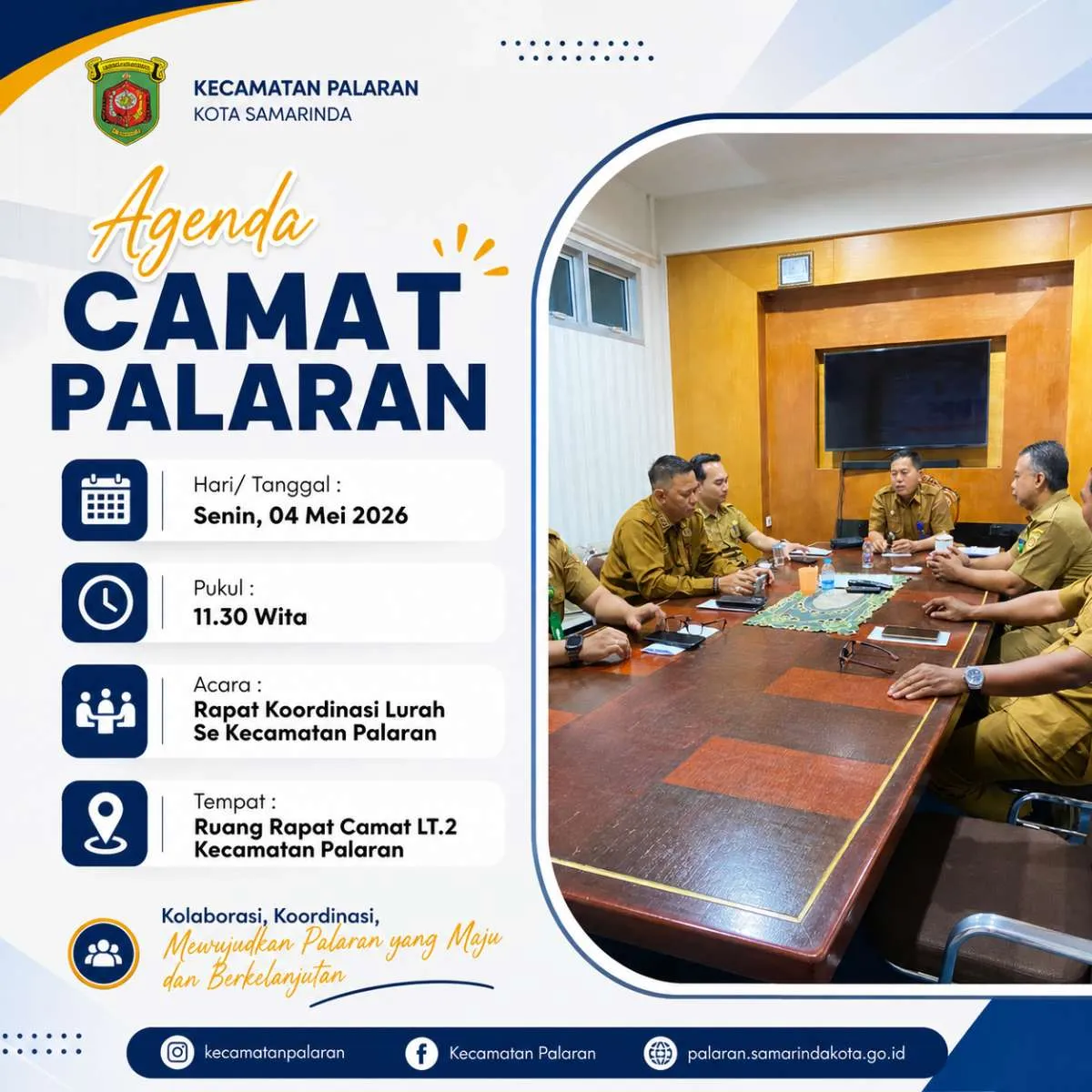 KECAMATAN PALARAN
KOTA SAMARINDA

Agenda
CAMAT
PALARAN

Hari/ Tanggal :
Senin, 04 Mei 2026

Pukul :
11.30 Wita

Acara :
Rapat Koordinasi Lurah Se Kecamatan Palaran

Tempat :
Ruang Rapat Camat LT.2 Kecamatan Palaran

Kolaborasi, Koordinasi,
Mewujudkan Palaran yang Maju dan Berkelanjutan

kecamatanpalaran
Kecamatan Palaran
palaran.samarindakota.go.id